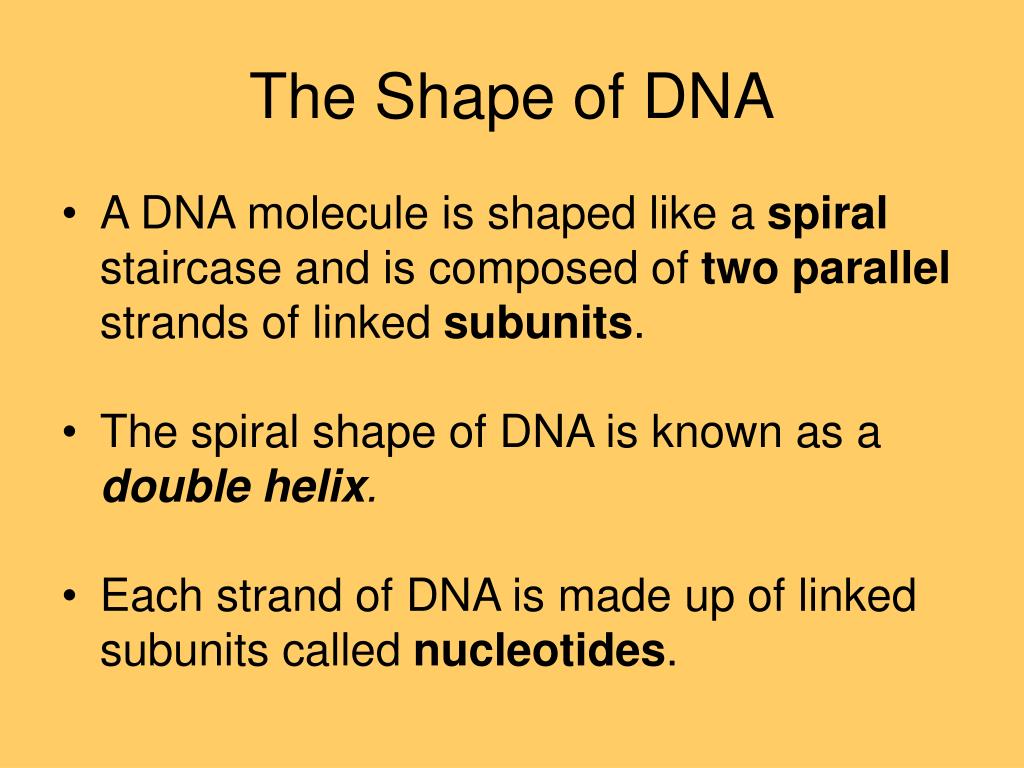 The Shape of DNA

• A DNA molecule is shaped like a spiral staircase and is composed of two parallel strands of linked subunits.

• The spiral shape of DNA is known as a double helix.

• Each strand of DNA is made up of linked subunits called nucleotides.